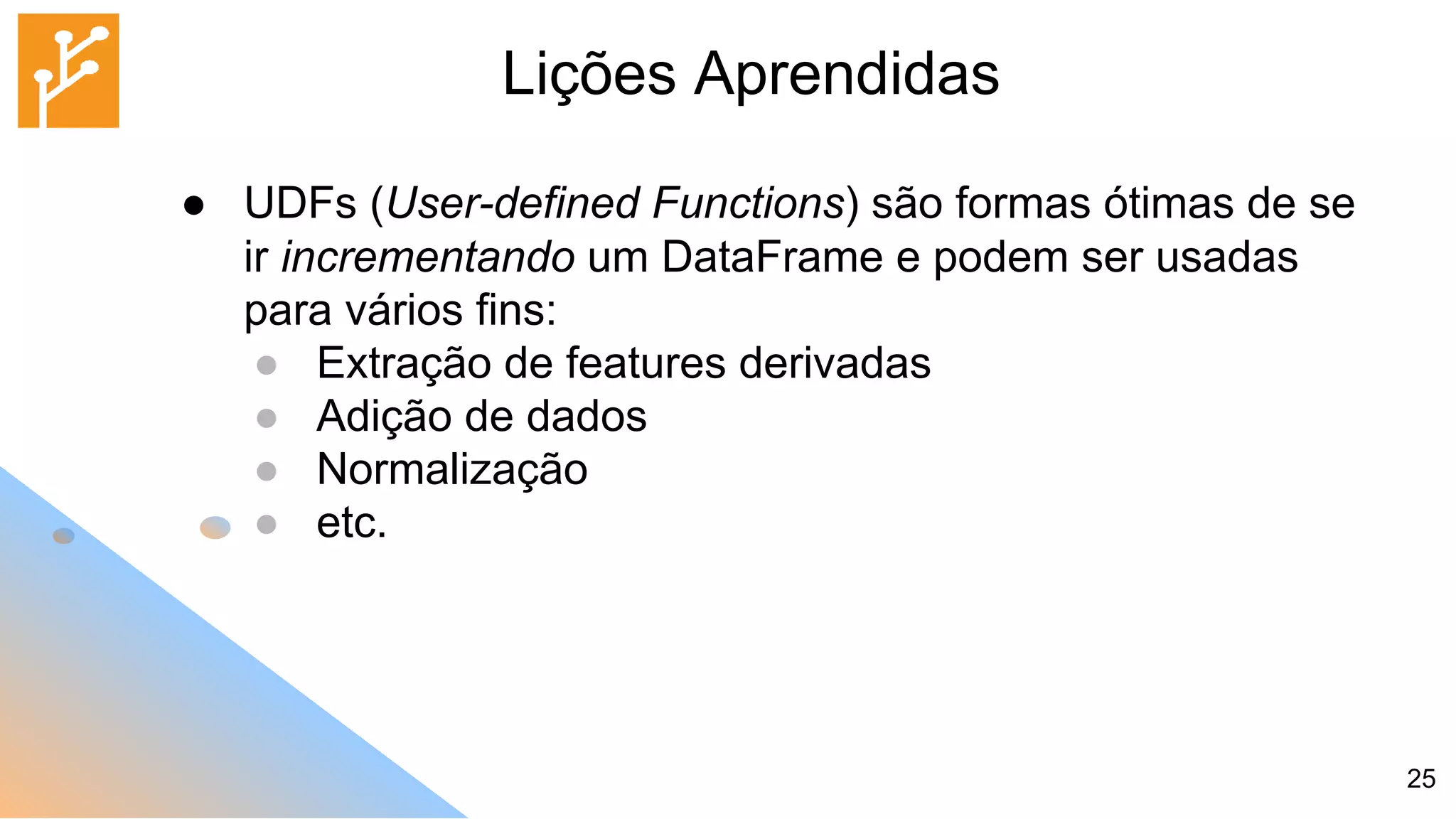 Lições Aprendidas

● UDFs (User-defined Functions) são formas ótimas de se ir incrementando um DataFrame e podem ser usadas para vários fins:
  ● Extração de features derivadas
  ● Adição de dados
  ● Normalização
  ● etc.

25